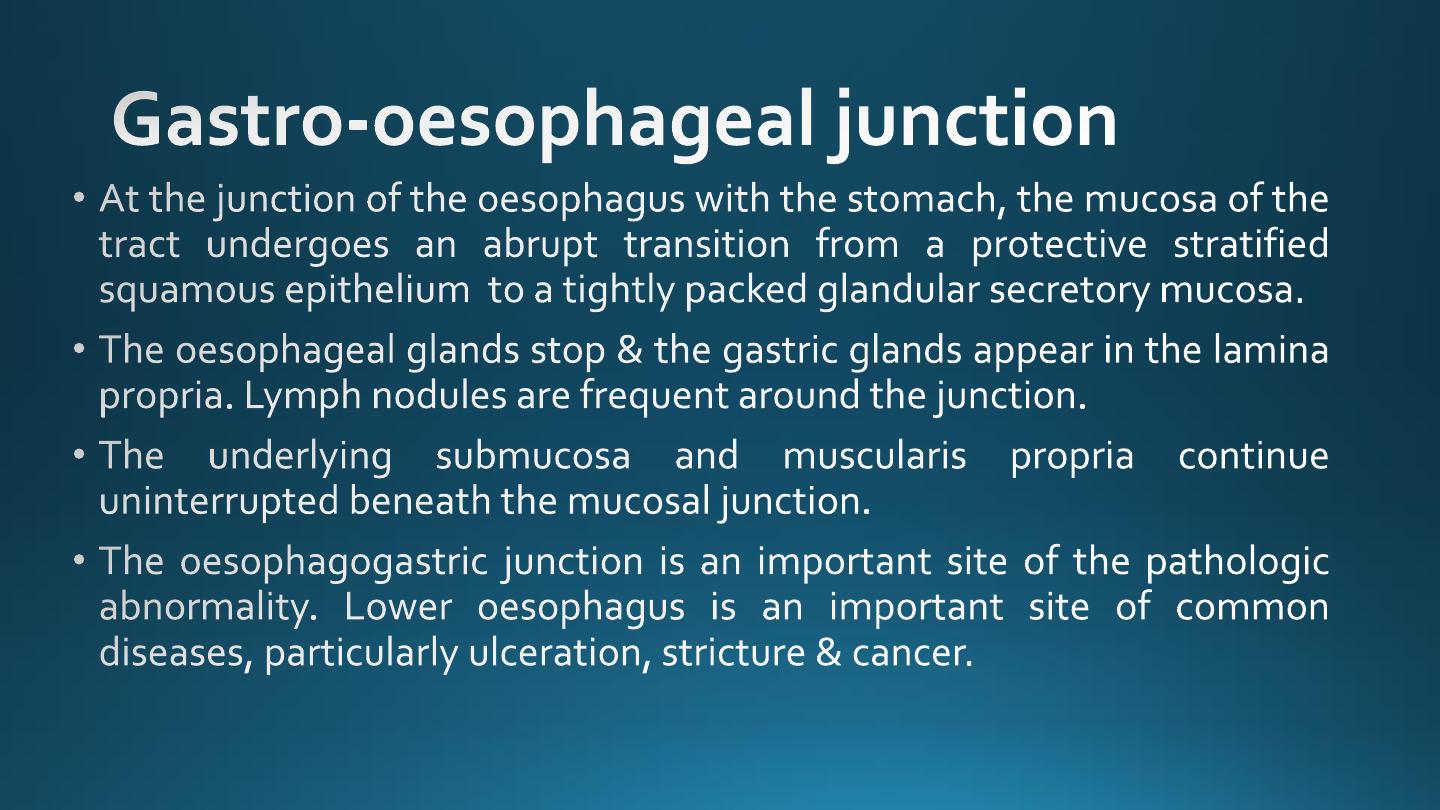 Gastro-oesophageal junction

• At the junction of the oesophagus with the stomach, the mucosa of the tract undergoes an abrupt transition from a protective stratified squamous epithelium to a tightly packed glandular secretory mucosa.

• The oesophageal glands stop & the gastric glands appear in the lamina propria. Lymph nodules are frequent around the junction.

• The underlying submucosa and muscularis propria continue uninterrupted beneath the mucosal junction.

• The oesophagogastric junction is an important site of the pathologic abnormality. Lower oesophagus is an important site of common diseases, particularly ulceration, stricture & cancer.